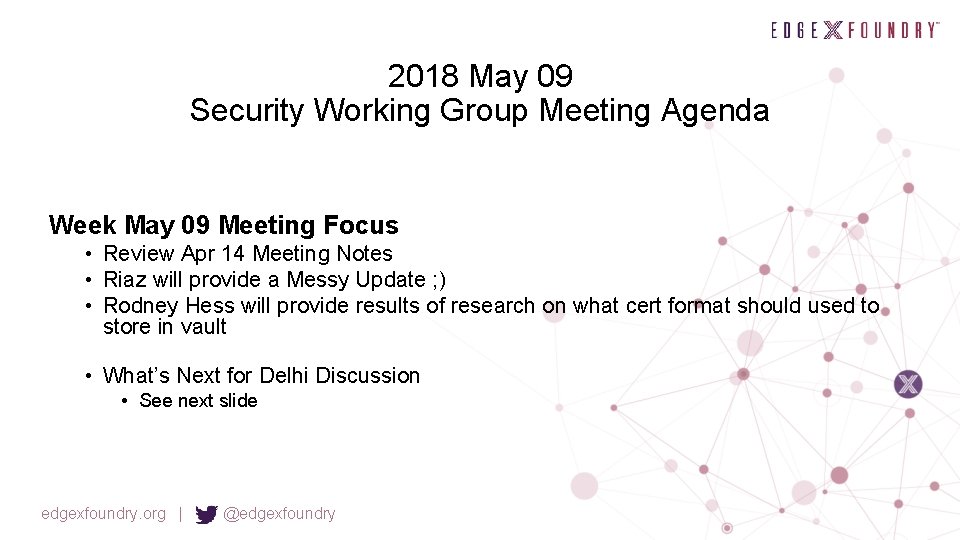 EDGE X FOUNDRY™

2018 May 09
Security Working Group Meeting Agenda

Week May 09 Meeting Focus
• Review Apr 14 Meeting Notes
• Riaz will provide a Messy Update ;)
• Rodney Hess will provide results of research on what cert format should used to store in vault

• What's Next for Delhi Discussion
• See next slide

edgexfoundry.org | @edgexfoundry